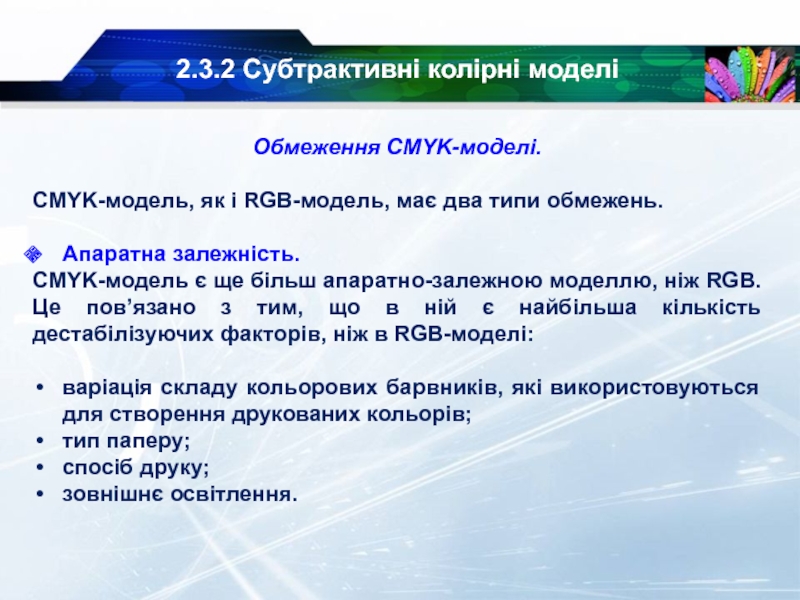 2.3.2 Субтрактивні колірні моделі

Обмеження CMYK-моделі.

CMYK-модель, як і RGB-модель, має два типи обмежень.

Апаратна залежність.
CMYK-модель є ще більш апаратно-залежною моделлю, ніж RGB. Це пов’язано з тим, що в ній є найбільша кількість дестабілізуючих факторів, ніж в RGB-моделі:

• варіація складу кольорових барвників, які використовуються для створення друкованих кольорів;
• тип паперу;
• спосіб друку;
• зовнішнє освітлення.